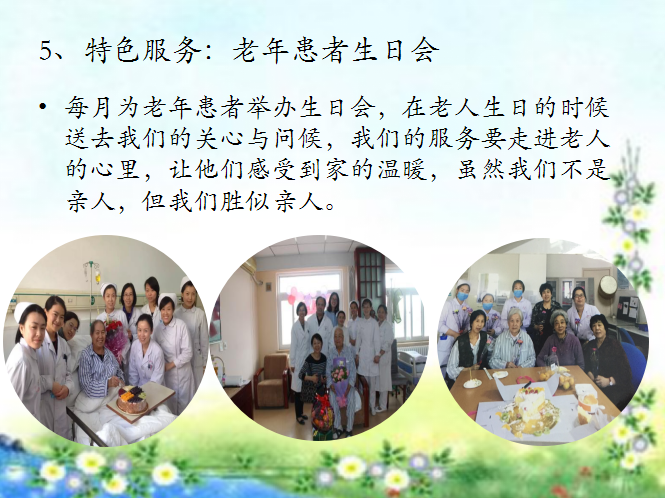 5、特色服务：老年患者生日会

• 每月为老年患者举办生日会，在老人生日的时候送去我们的关心与问候，我们的服务要走进老人的心里，让他们感受到家的温暖，虽然我们不是亲人，但我们胜似亲人。